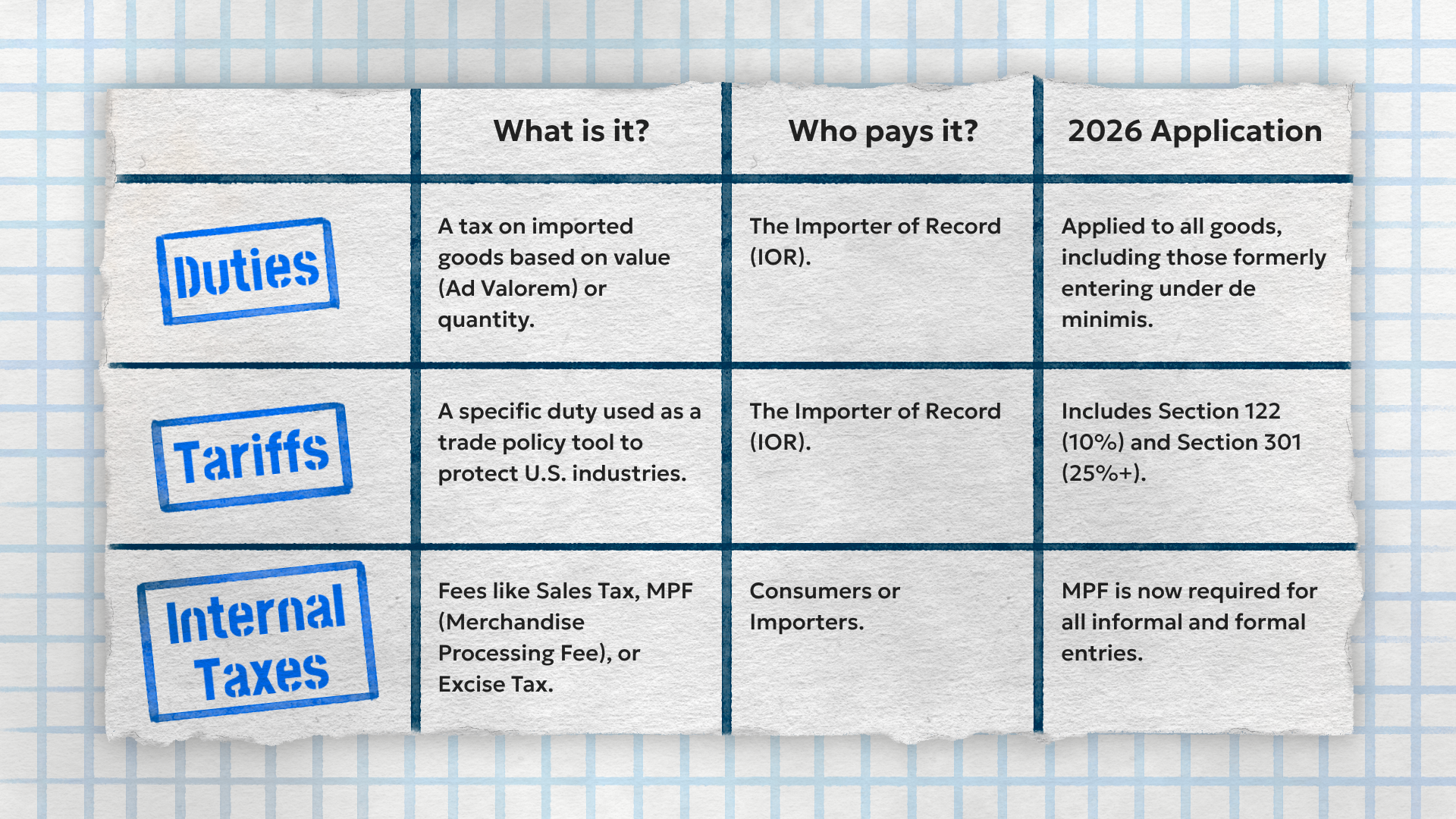 | | What is it? | Who pays it? | 2026 Application |
|---|---|---|---|
| Duties | A tax on imported goods based on value (Ad Valorem) or quantity. | The Importer of Record (IOR). | Applied to all goods, including those formerly entering under de minimis. |
| Tariffs | A specific duty used as a trade policy tool to protect U.S. industries. | The Importer of Record (IOR). | Includes Section 122 (10%) and Section 301 (25%+). |
| Internal Taxes | Fees like Sales Tax, MPF (Merchandise Processing Fee), or Excise Tax. | Consumers or Importers. | MPF is now required for all informal and formal entries. |